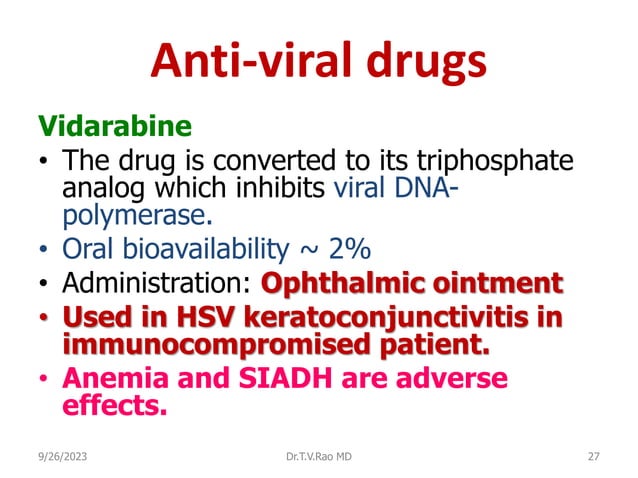 Anti-viral drugs

Vidarabine

• The drug is converted to its triphosphate analog which inhibits viral DNA-polymerase.
• Oral bioavailability ~ 2%
• Administration: Ophthalmic ointment
• Used in HSV keratoconjunctivitis in immunocompromised patient.
• Anemia and SIADH are adverse effects.

9/26/2023 Dr.T.V.Rao MD 27